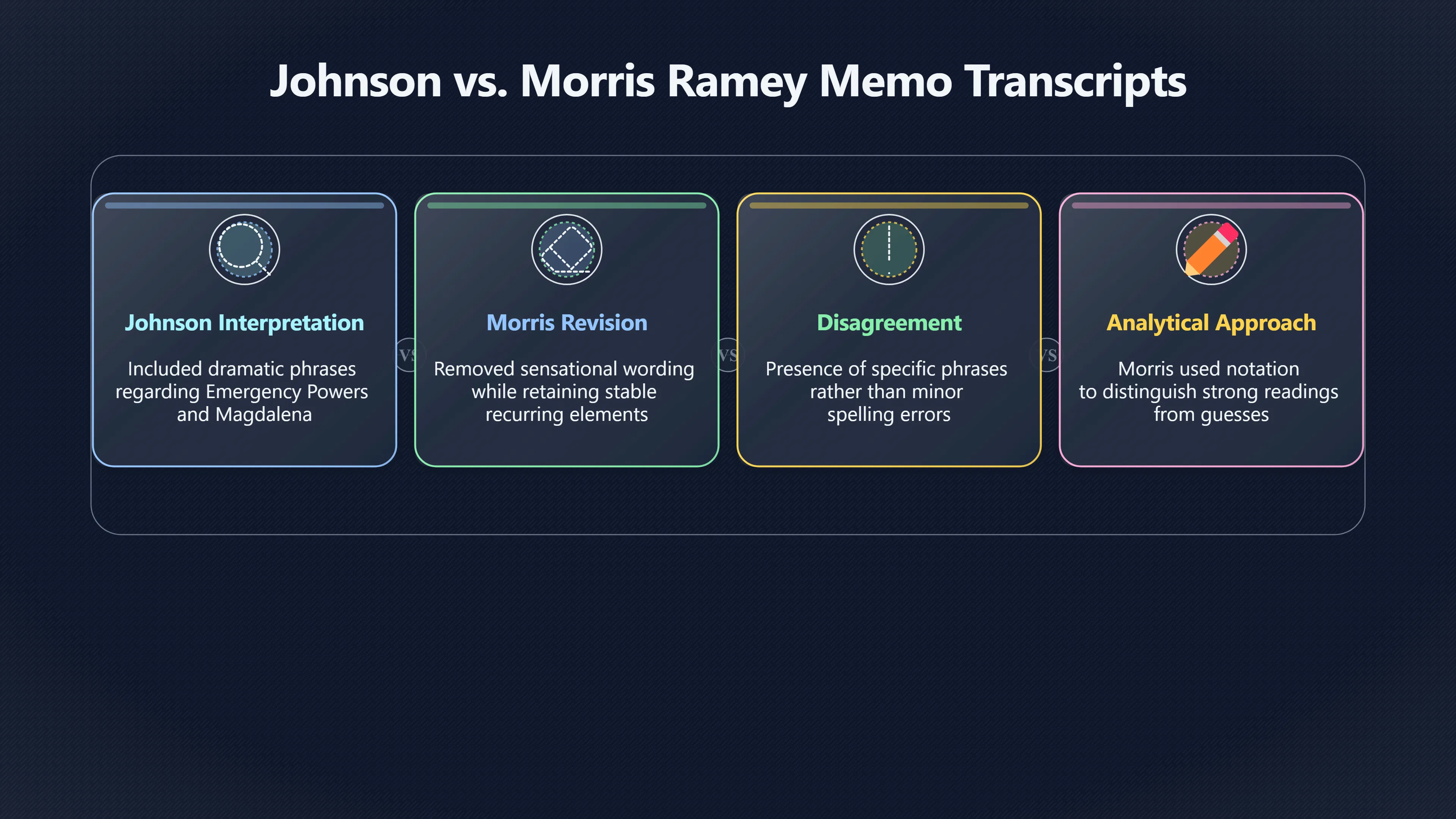 Johnson vs. Morris Ramey Memo Transcripts

Johnson Interpretation

Included dramatic phrases regarding Emergency Powers and Magdalena

VS

Morris Revision

Removed sensational wording while retaining stable recurring elements

VS

Disagreement

Presence of specific phrases rather than minor spelling errors

VS

Analytical Approach

Morris used notation to distinguish strong readings from guesses